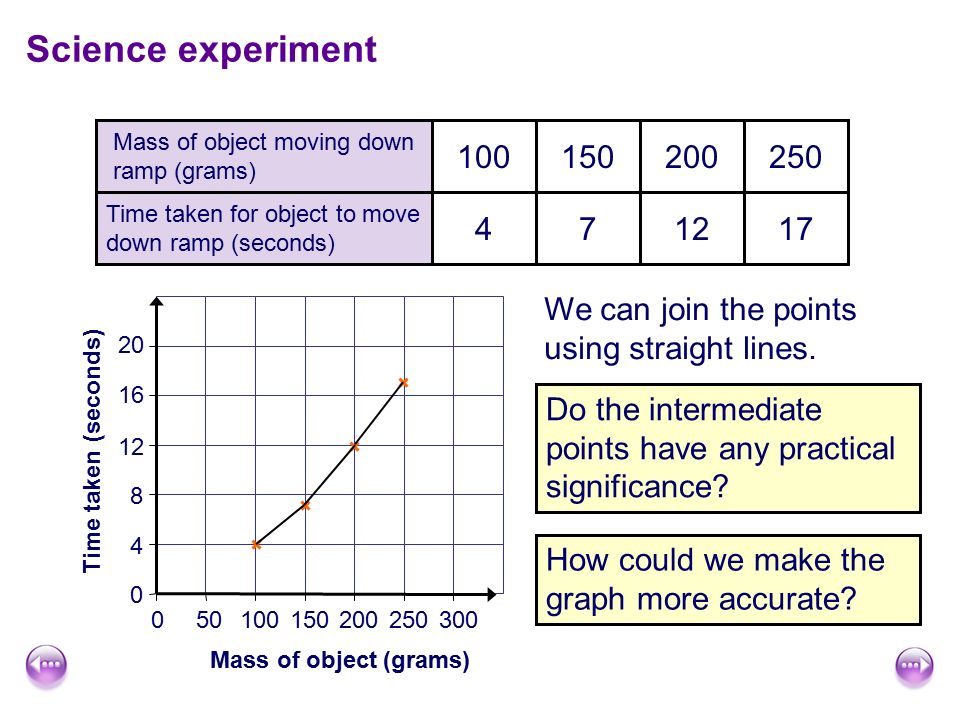 Science experiment

| Mass of object moving down ramp (grams) | 100 | 150 | 200 | 250 |
|---|---|---|---|---|
| Time taken for object to move down ramp (seconds) | 4 | 7 | 12 | 17 |

Time taken (seconds)

20
16
12
8
4
0

0 50 100 150 200 250 300

Mass of object (grams)

We can join the points using straight lines.

Do the intermediate points have any practical significance?

How could we make the graph more accurate?